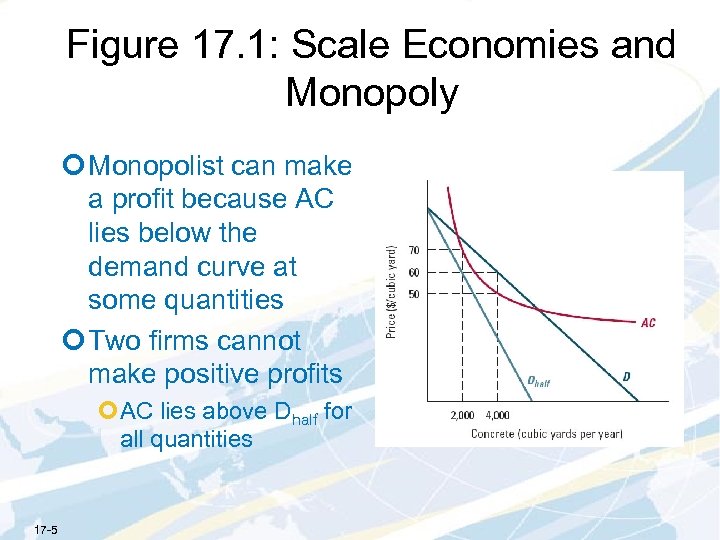 Figure 17.1: Scale Economies and Monopoly

Monopolist can make a profit because AC lies below the demand curve at some quantities

Two firms cannot make positive profits

AC lies above $D_{half}$ for all quantities

Price ($/cubic yard)

70

60

50

AC

$D_{half}$

D

2,000

4,000

Concrete (cubic yards per year)

17-5